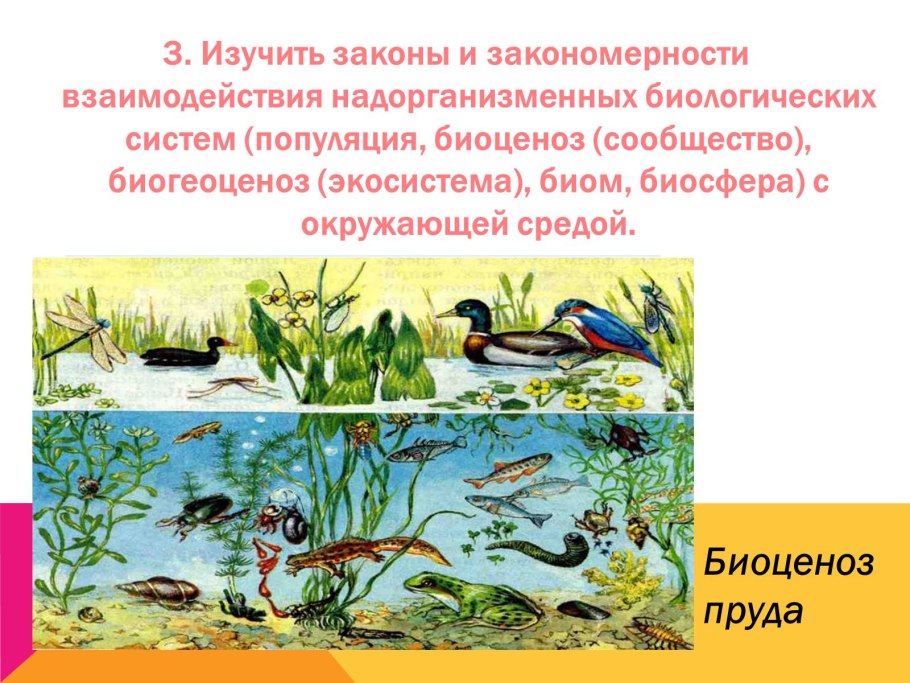 3. Изучить законы и закономерности взаимодействия надорганизменных биологических систем (популяция, биоценоз (сообщество), биогеоценоз (экосистема), биом, биосфера) с окружающей средой.

Биоценоз пруда